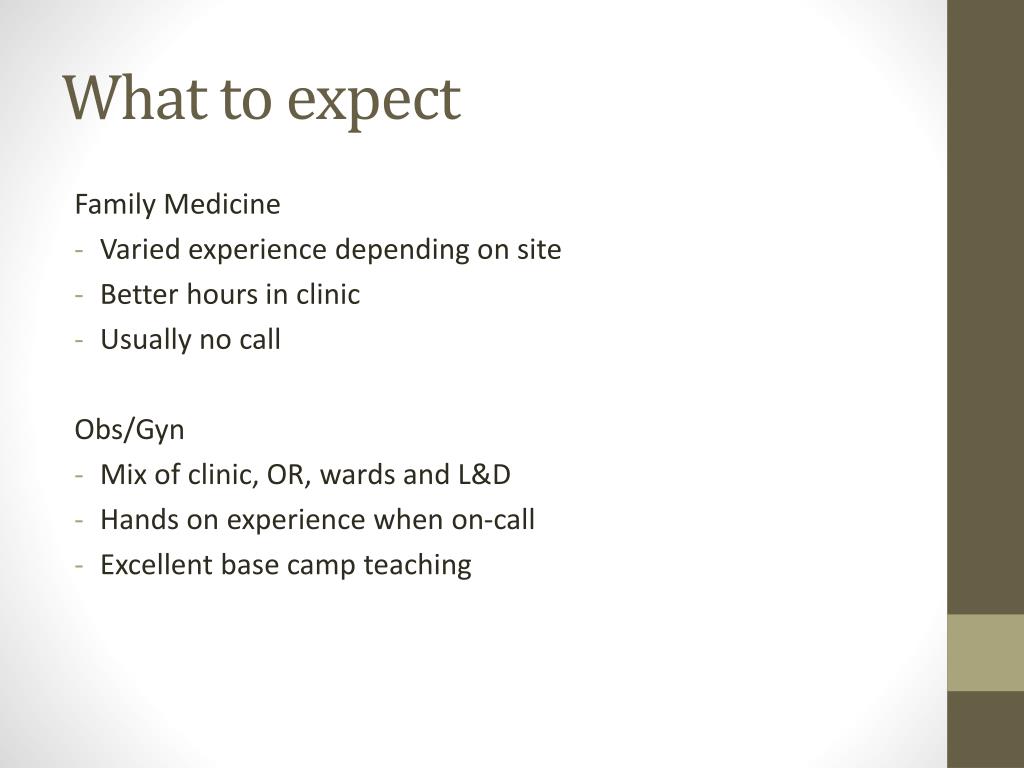 What to expect

Family Medicine
- Varied experience depending on site
- Better hours in clinic
- Usually no call

Obs/Gyn
- Mix of clinic, OR, wards and L&D
- Hands on experience when on-call
- Excellent base camp teaching